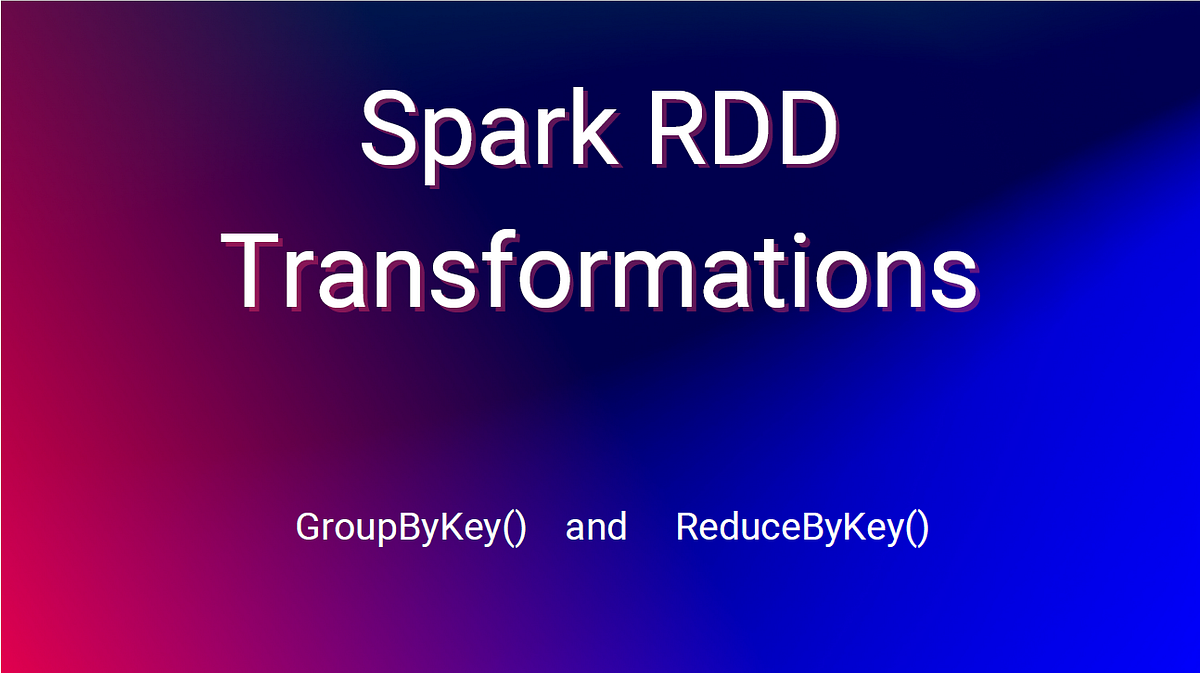 Spark RDD Transformations

GroupByKey() and ReduceByKey()